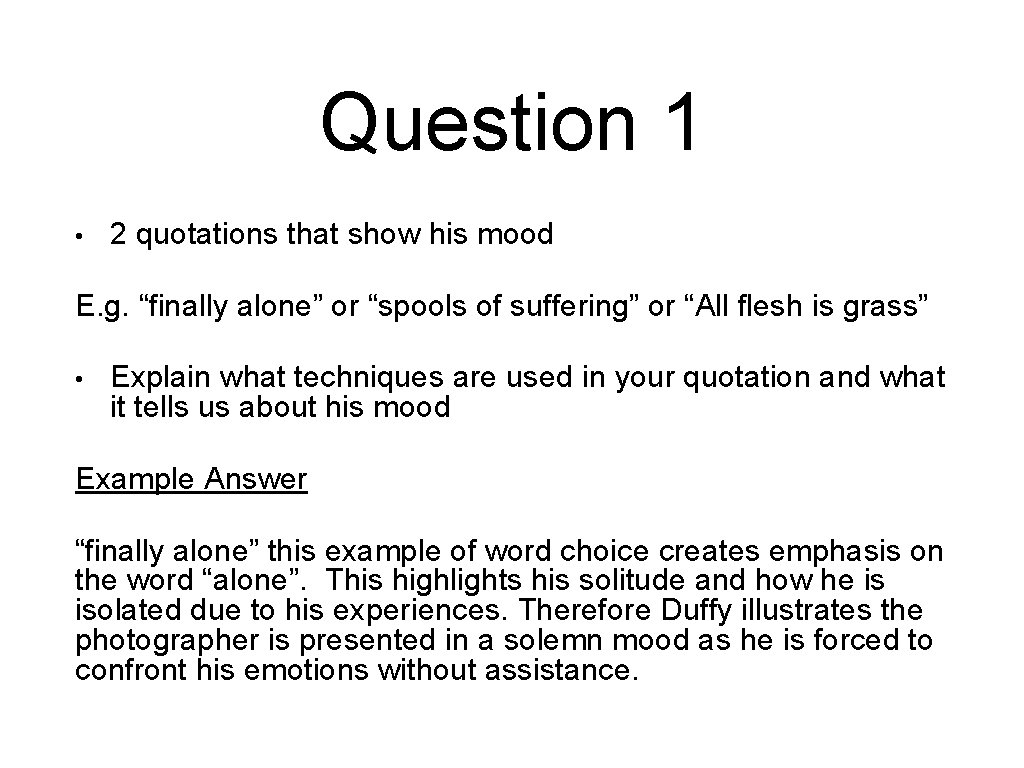 Question 1

• 2 quotations that show his mood

E.g. “finally alone” or “spools of suffering” or “All flesh is grass”

• Explain what techniques are used in your quotation and what it tells us about his mood

Example Answer

“finally alone” this example of word choice creates emphasis on the word “alone”. This highlights his solitude and how he is isolated due to his experiences. Therefore Duffy illustrates the photographer is presented in a solemn mood as he is forced to confront his emotions without assistance.